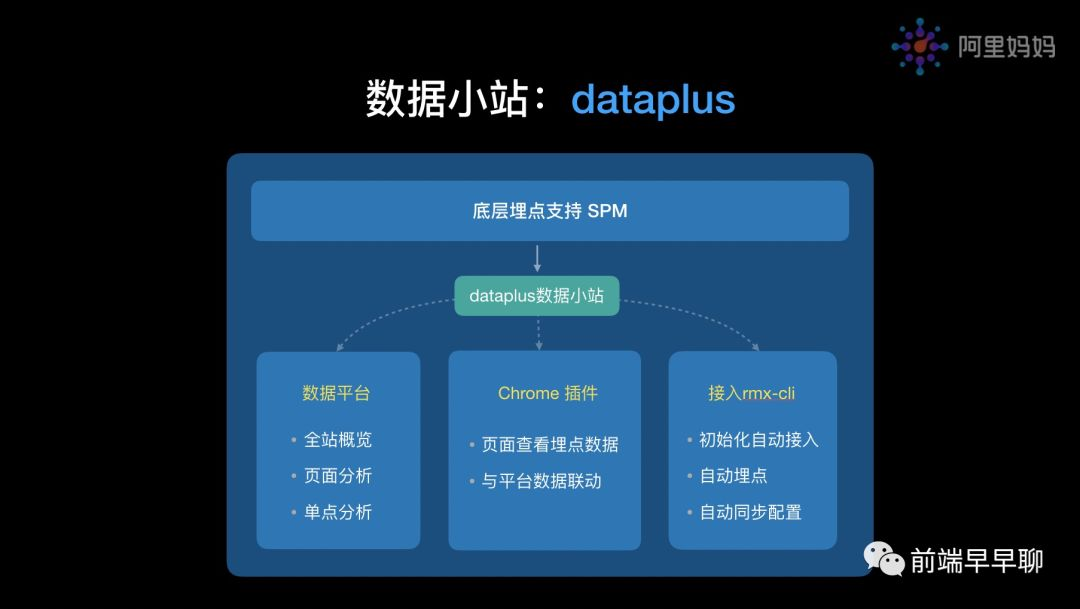 阿里妈妈

数据小站：dataplus

底层埋点支持 SPM

dataplus数据小站

数据平台
• 全站概览
• 页面分析
• 单点分析

Chrome 插件
• 页面查看埋点数据
• 与平台数据联动

接入rmx-cli
• 初始化自动接入
• 自动埋点
• 自动同步配置

前端早早聊